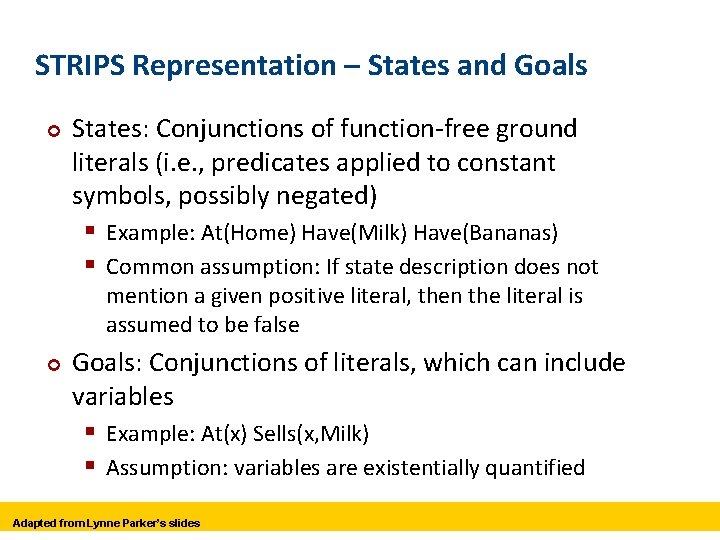 STRIPS Representation – States and Goals

States: Conjunctions of function-free ground literals (i.e., predicates applied to constant symbols, possibly negated)

Example: At(Home) Have(Milk) Have(Bananas)

Common assumption: If state description does not mention a given positive literal, then the literal is assumed to be false

Goals: Conjunctions of literals, which can include variables

Example: At(x) Sells(x,Milk)

Assumption: variables are existentially quantified

Adapted from Lynne Parker's slides